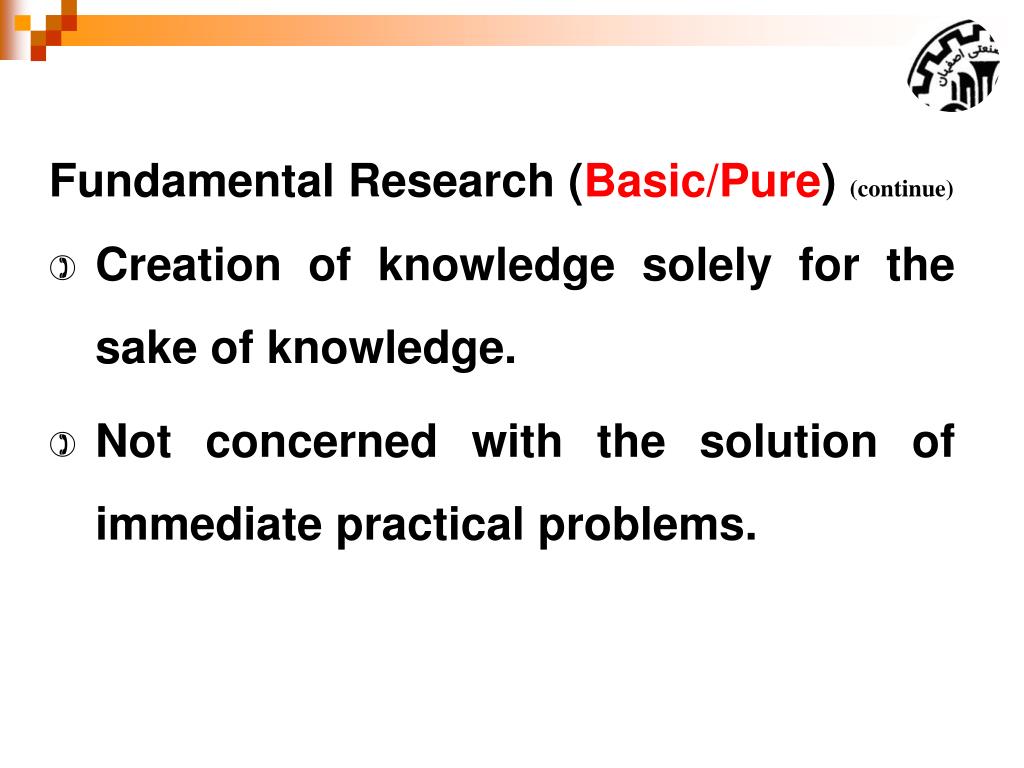 صنعتی اصفهان

Fundamental Research (Basic/Pure) (continue)

Creation of knowledge solely for the sake of knowledge.

Not concerned with the solution of immediate practical problems.